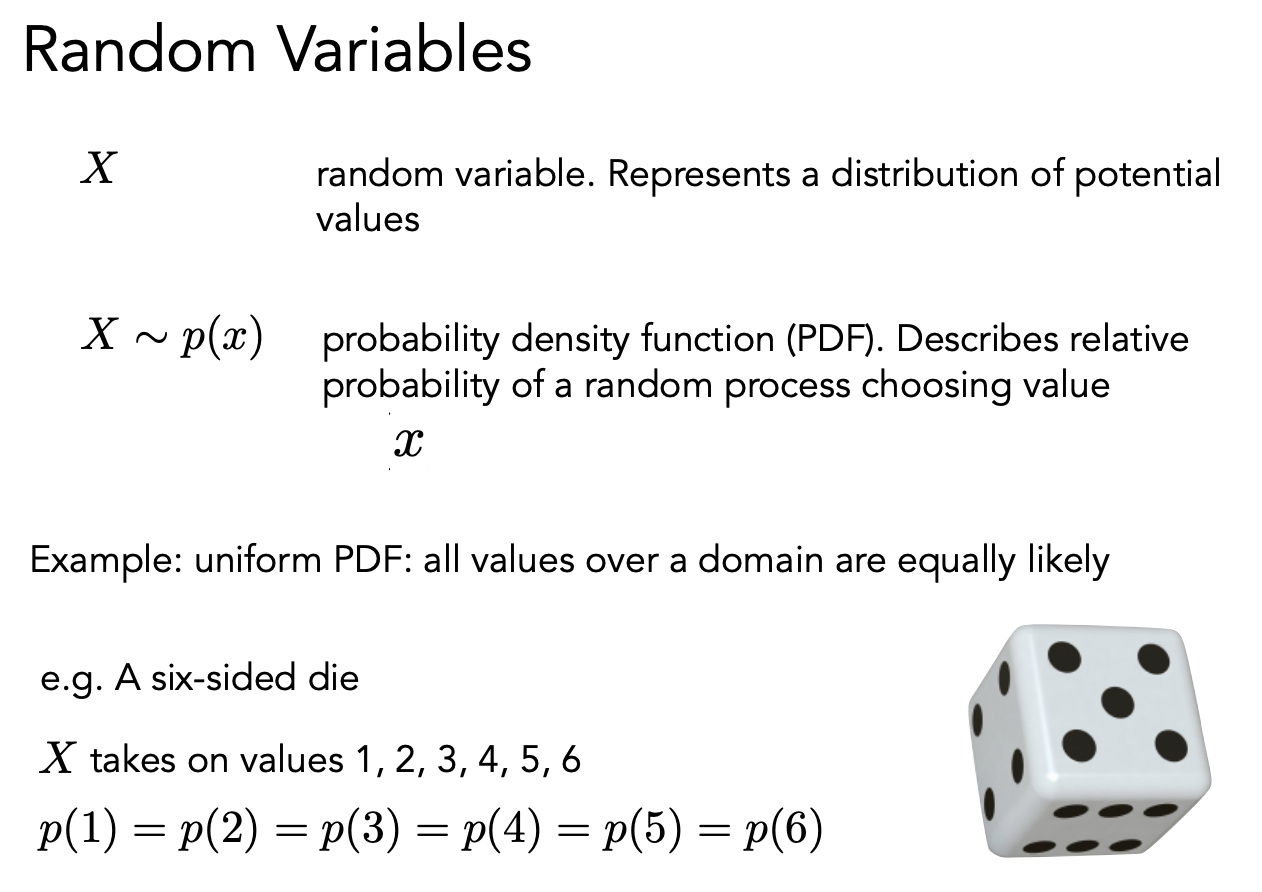 Random Variables

$X$ random variable. Represents a distribution of potential values

$X \sim p(x)$ probability density function (PDF). Describes relative probability of a random process choosing value $x$

Example: uniform PDF: all values over a domain are equally likely

e.g. A six-sided die

$X$ takes on values 1, 2, 3, 4, 5, 6

$p(1) = p(2) = p(3) = p(4) = p(5) = p(6)$